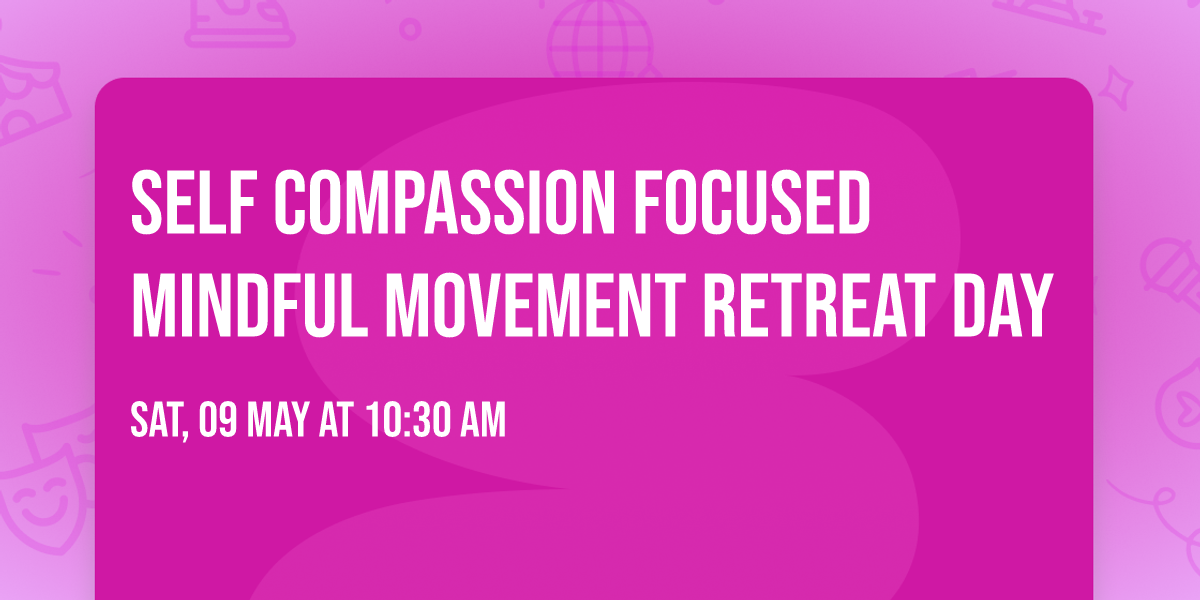 SELF COMPASSION FOCUSED MINDFUL MOVEMENT RETREAT DAY

SAT, 09 MAY AT 10:30 AM